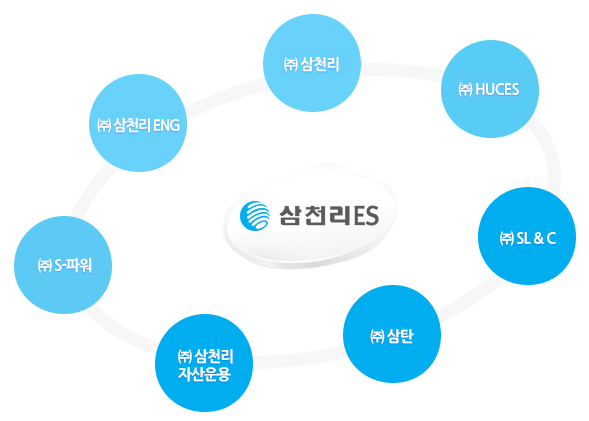 ㈜ 삼천리

㈜ HUCES

㈜ 삼천리 ENG

삼천리ES

㈜ SL & C

㈜ S-파워

㈜ 삼탄

㈜ 삼천리 자산운용